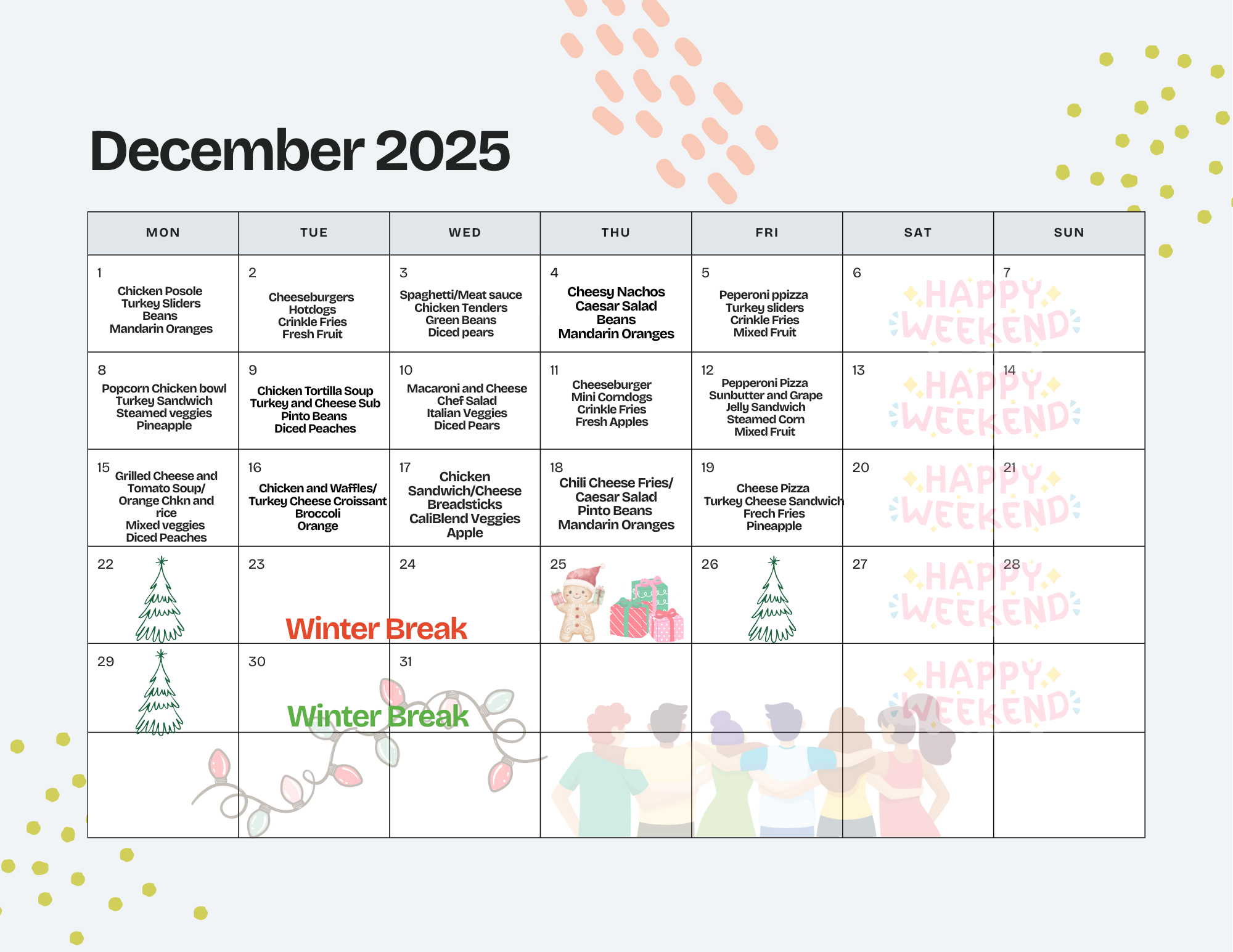 December 2025

| MON | TUE | WED | THU | FRI | SAT | SUN |
|---|---|---|---|---|---|---|
| 1 Chicken Posole Turkey Sliders Beans Mandarin Oranges | 2 Cheeseburgers Hotdogs Crinkle Fries Fresh Fruit | 3 Spaghetti/Meat sauce Chicken Tenders Green Beans Diced pears | 4 Cheesy Nachos Caesar Salad Beans Mandarin Oranges | 5 Peperoni ppizza Turkey sliders Crinkle Fries Mixed Fruit | 6 HAPPY WEEKEND | 7 |
| 8 Popcorn Chicken bowl Turkey Sandwich Steamed veggies Pineapple | 9 Chicken Tortilla Soup Turkey and Cheese Sub Pinto Beans Diced Peaches | 10 Macaroni and Cheese Chef Salad Italian Veggies Diced Pears | 11 Cheeseburger Mini Corndogs Crinkle Fries Fresh Apples | 12 Pepperoni Pizza Sunbutter and Grape Jelly Sandwich Steamed Corn Mixed Fruit | 13 HAPPY WEEKEND | 14 |
| 15 Grilled Cheese and Tomato Soup/ Orange Chkn and rice Mixed veggies Diced Peaches | 16 Chicken and Waffles/ Turkey Cheese Croissant Broccoli Orange | 17 Chicken Sandwich/Cheese Breadsticks CaliBlend Veggies Apple | 18 Chili Cheese Fries/ Caesar Salad Pinto Beans Mandarin Oranges | 19 Cheese Pizza Turkey Cheese Sandwich Frech Fries Pineapple | 20 HAPPY WEEKEND | 21 |
| 22 | 23 Winter Break | 24 | 25 | 26 | 27 HAPPY WEEKEND | 28 |
| 29 | 30 Winter Break | 31 | | | HAPPY WEEKEND | |
| | | | | | | |